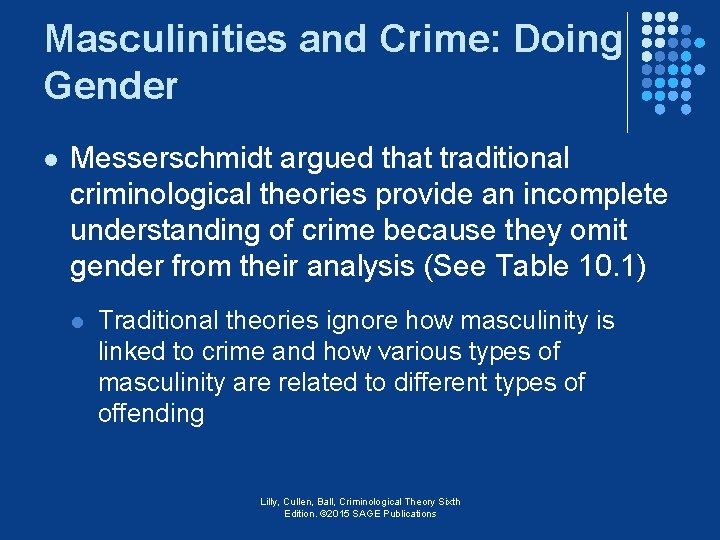 Masculinities and Crime: Doing Gender

Messerschmidt argued that traditional criminological theories provide an incomplete understanding of crime because they omit gender from their analysis (See Table 10.1)

Traditional theories ignore how masculinity is linked to crime and how various types of masculinity are related to different types of offending

Lilly, Cullen, Ball, Criminological Theory Sixth Edition. ©2015 SAGE Publications